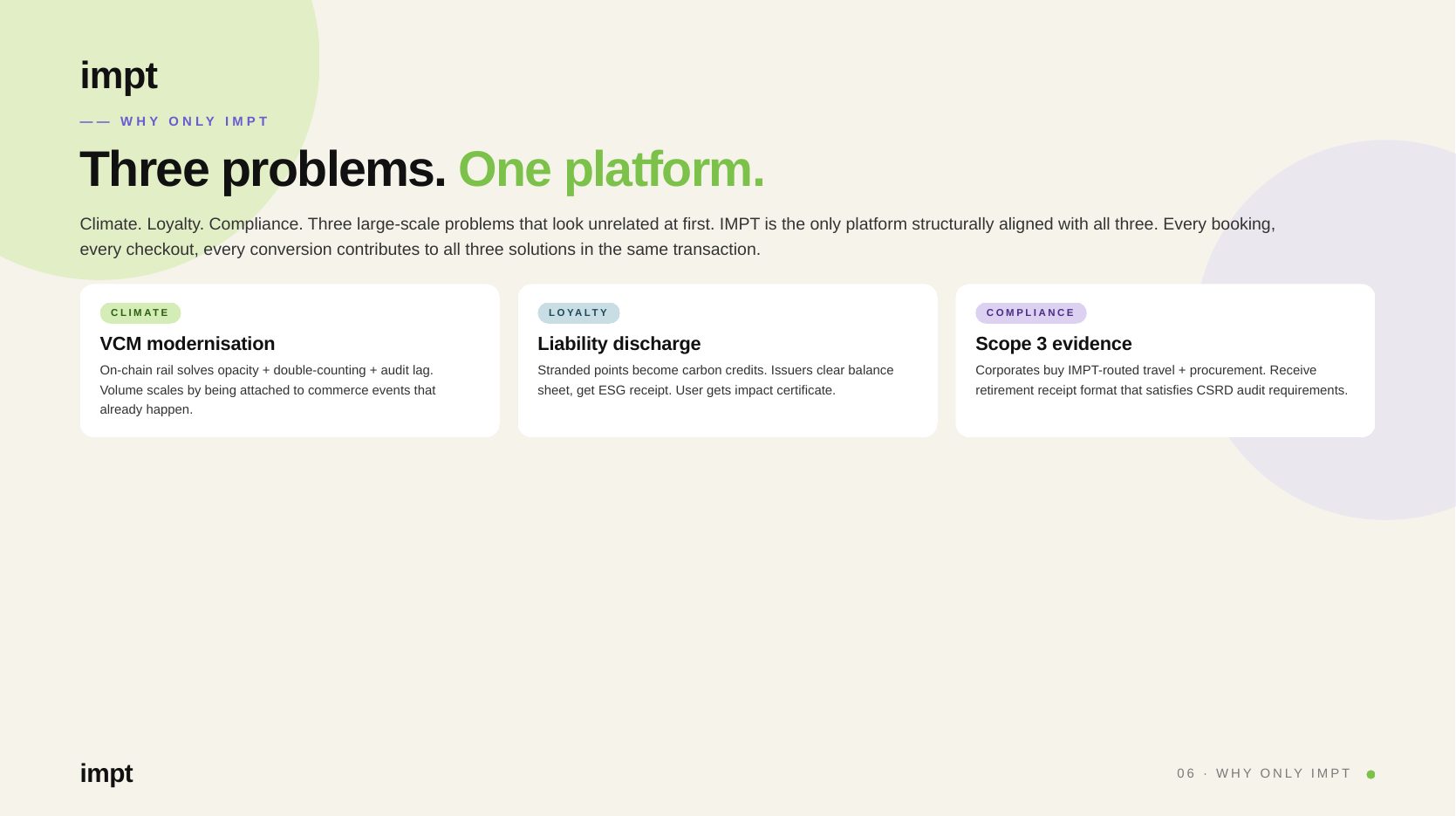 impt

—— WHY ONLY IMPT

Three problems. One platform.

Climate. Loyalty. Compliance. Three large-scale problems that look unrelated at first. IMPT is the only platform structurally aligned with all three. Every booking, every checkout, every conversion contributes to all three solutions in the same transaction.

CLIMATE

VCM modernisation

On-chain rail solves opacity + double-counting + audit lag. Volume scales by being attached to commerce events that already happen.

LOYALTY

Liability discharge

Stranded points become carbon credits. Issuers clear balance sheet, get ESG receipt. User gets impact certificate.

COMPLIANCE

Scope 3 evidence

Corporates buy IMPT-routed travel + procurement. Receive retirement receipt format that satisfies CSRD audit requirements.

impt

06 · WHY ONLY IMPT